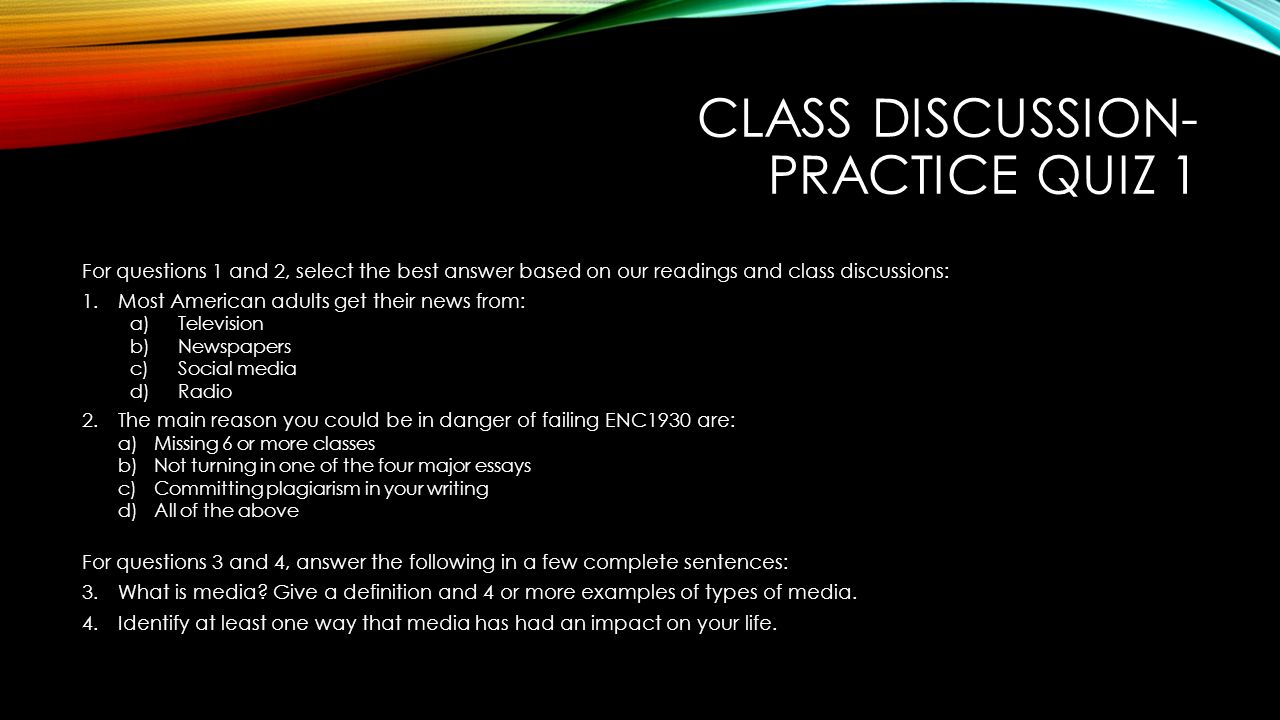 CLASS DISCUSSION- PRACTICE QUIZ 1

For questions 1 and 2, select the best answer based on our readings and class discussions:

1. Most American adults get their news from:
a) Television
b) Newspapers
c) Social media
d) Radio

2. The main reason you could be in danger of failing ENC1930 are:
a) Missing 6 or more classes
b) Not turning in one of the four major essays
c) Committing plagiarism in your writing
d) All of the above

For questions 3 and 4, answer the following in a few complete sentences:

3. What is media? Give a definition and 4 or more examples of types of media.

4. Identify at least one way that media has had an impact on your life.